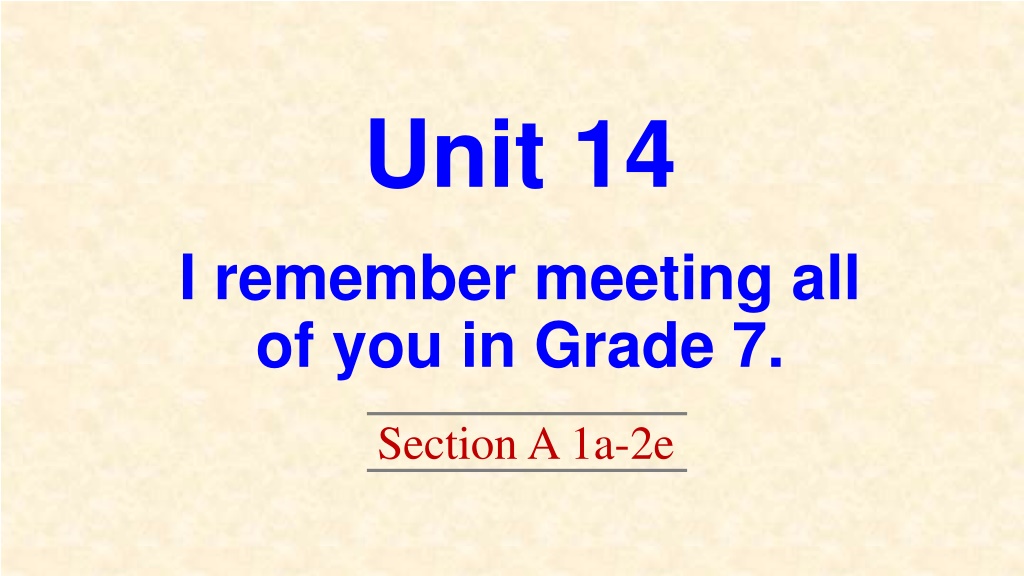 Unit 14

I remember meeting all of you in Grade 7.

Section A 1a-2e